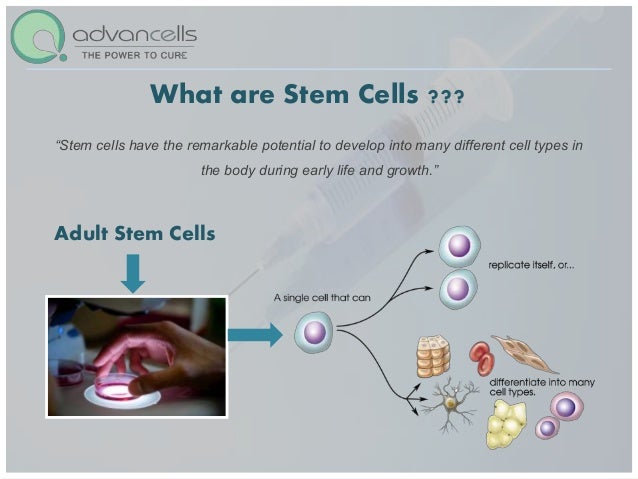 advancells
THE POWER TO CURE

What are Stem Cells ???

"Stem cells have the remarkable potential to develop into many different cell types in the body during early life and growth."

Adult Stem Cells

A single cell that can

replicate itself, or...

differentiate into many cell types.